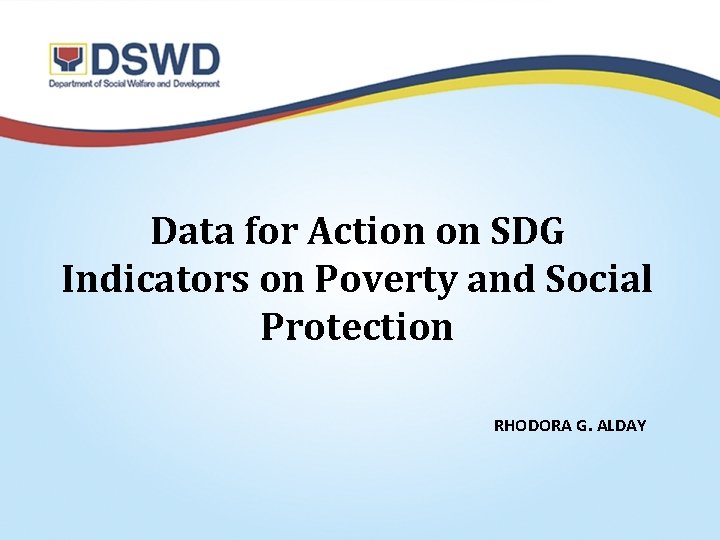 DSWD
Department of Social Welfare and Development

Data for Action on SDG Indicators on Poverty and Social Protection

RHODORA G. ALDAY